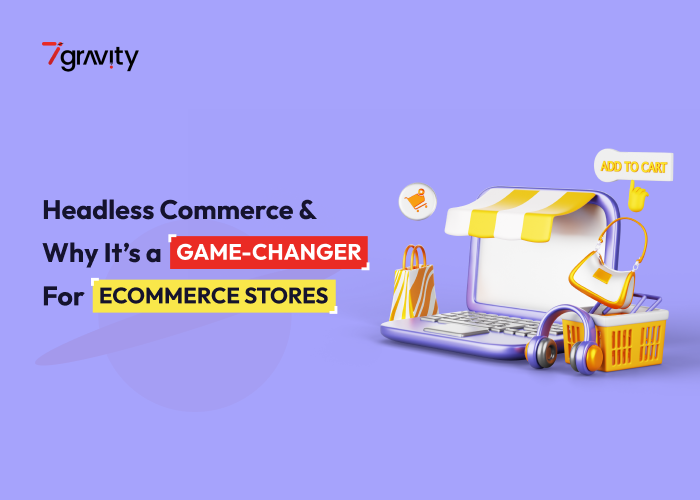 7gravity

Headless Commerce & Why It's a GAME-CHANGER For ECOMMERCE STORES

ADD TO CART